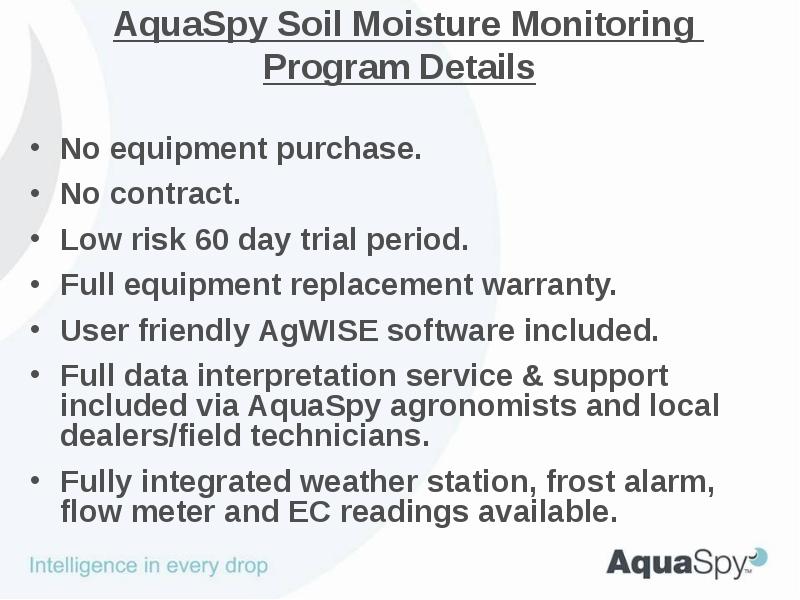 AquaSpy Soil Moisture Monitoring Program Details

• No equipment purchase.
• No contract.
• Low risk 60 day trial period.
• Full equipment replacement warranty.
• User friendly AgWISE software included.
• Full data interpretation service & support included via AquaSpy agronomists and local dealers/field technicians.
• Fully integrated weather station, frost alarm, flow meter and EC readings available.

Intelligence in every drop

AquaSpy™